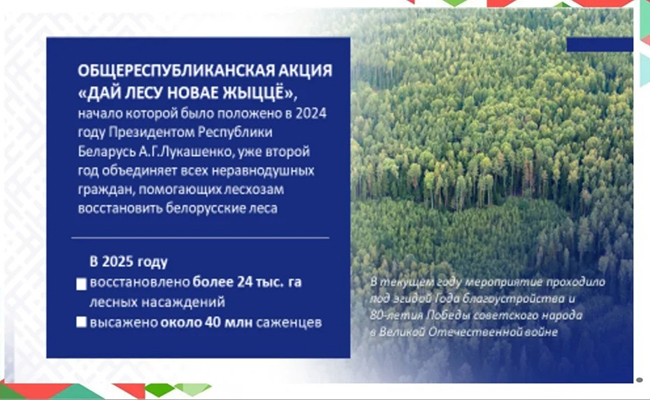 ОБЩЕРЕСПУБЛИКАНСКАЯ АКЦИЯ «ДАЙ ЛЕСУ НОВАЕ ЖЫЦЦЁ», начало которой было положено в 2024 году Президентом Республики Беларусь А.Г.Лукашенко, уже второй год объединяет всех неравнодушных граждан, помогающих лесхозам восстановить белорусские леса

В 2025 году

восстановлено более 24 тыс. га лесных насаждений

высажено около 40 млн саженцев

В текущем году мероприятие проходило под эгидой Года благоустройства и 80-летия Победы советского народа в Великой Отечественной войне